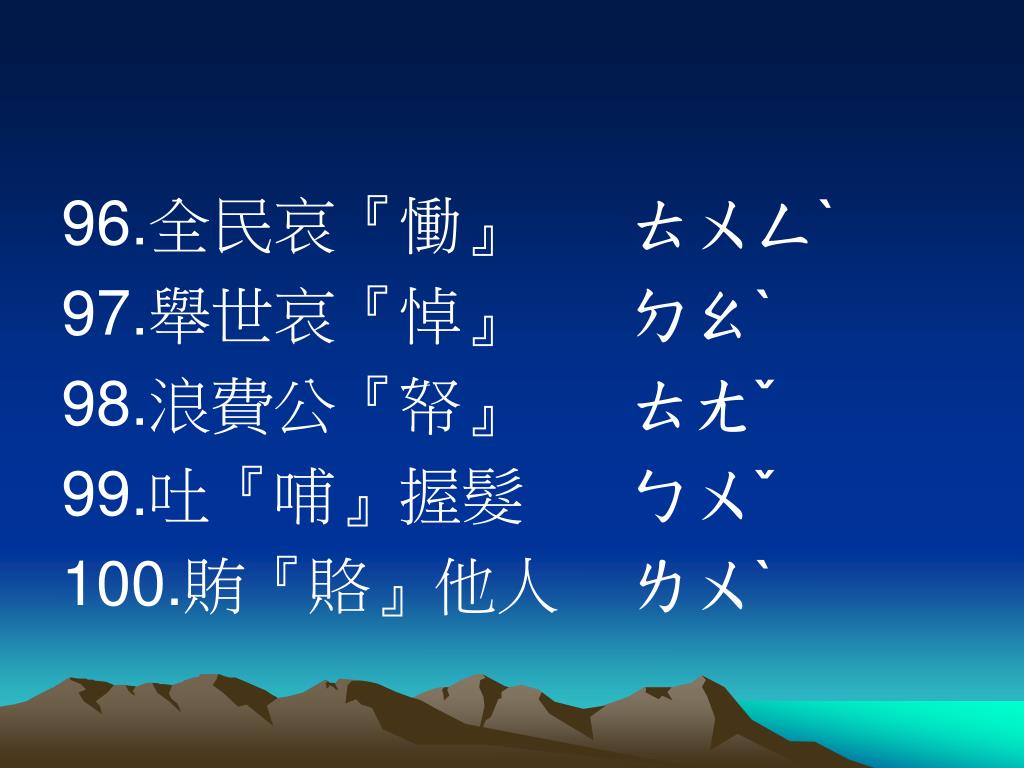 96.全民哀『慟』　ㄊㄨㄥˋ
97.舉世哀『悼』　ㄉㄠˋ
98.浪費公『帑』　ㄊㄤˇ
99.吐『哺』握髮　ㄅㄨˇ
100.賄『賂』他人　ㄌㄨˋ